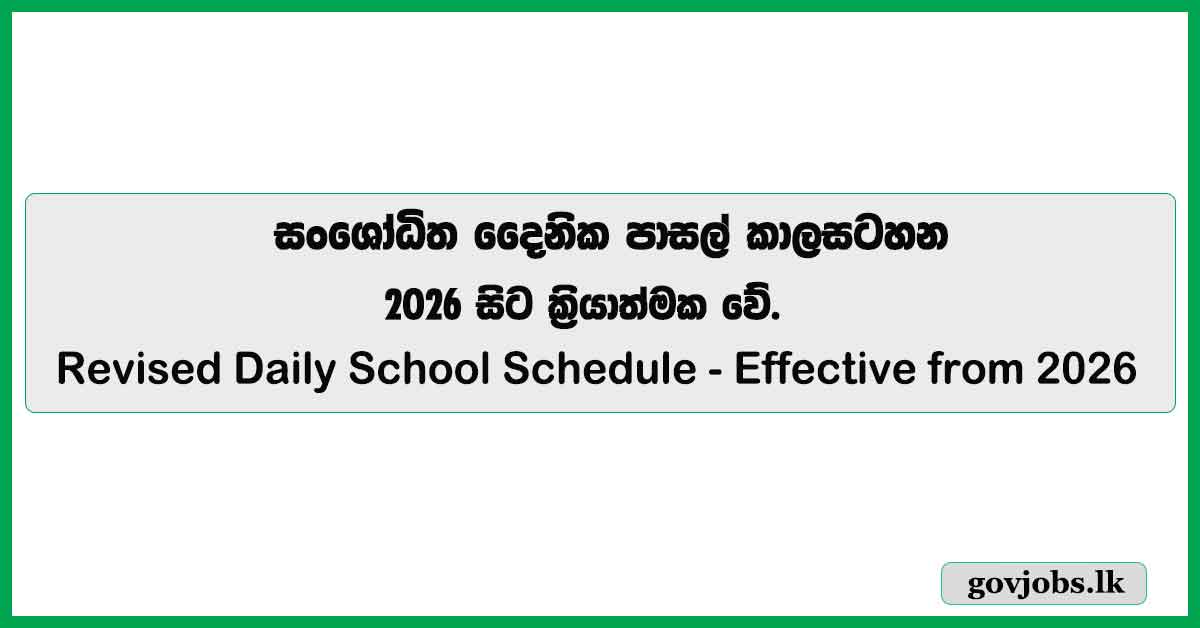 සංශෝධිත දෛනික පාසල් කාලසටහන
2026 සිට ක්‍රියාත්මක වේ.
Revised Daily School Schedule - Effective from 2026

govjobs.lk